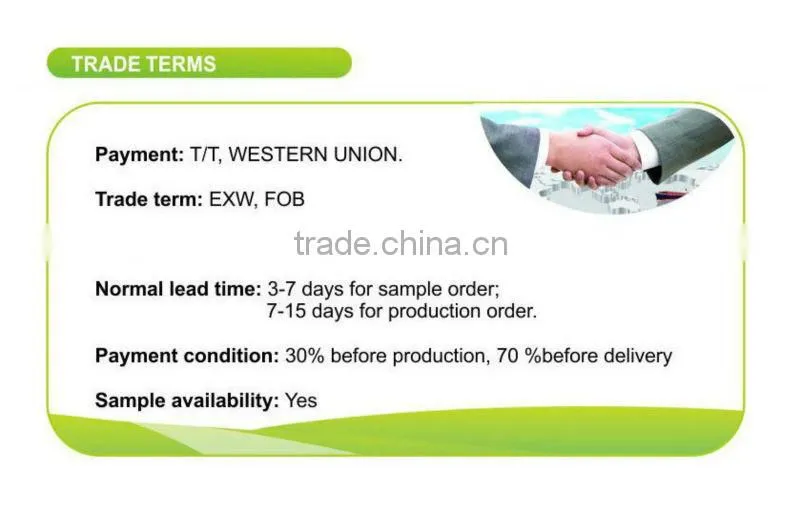 TRADE TERMS

Payment: T/T, WESTERN UNION.

Trade term: EXW, FOB

Normal lead time: 3-7 days for sample order;
7-15 days for production order.

Payment condition: 30% before production, 70 %before delivery

Sample availability: Yes

trade.china.cn